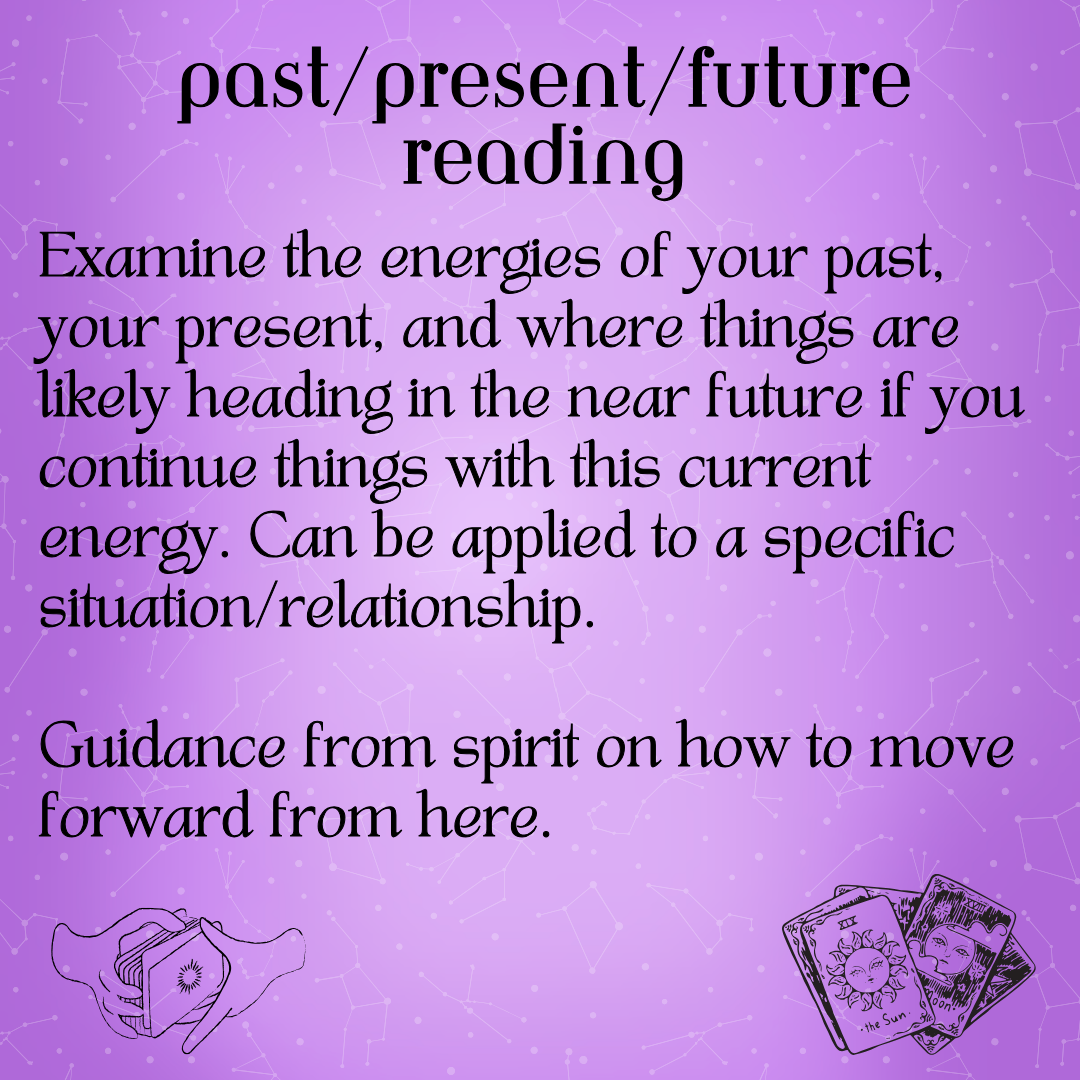 past/present/future reading

Examine the energies of your past, your present, and where things are likely heading in the near future if you continue things with this current energy. Can be applied to a specific situation/relationship.

Guidance from spirit on how to move forward from here.

XIX
the Sun
XVIII
Moon